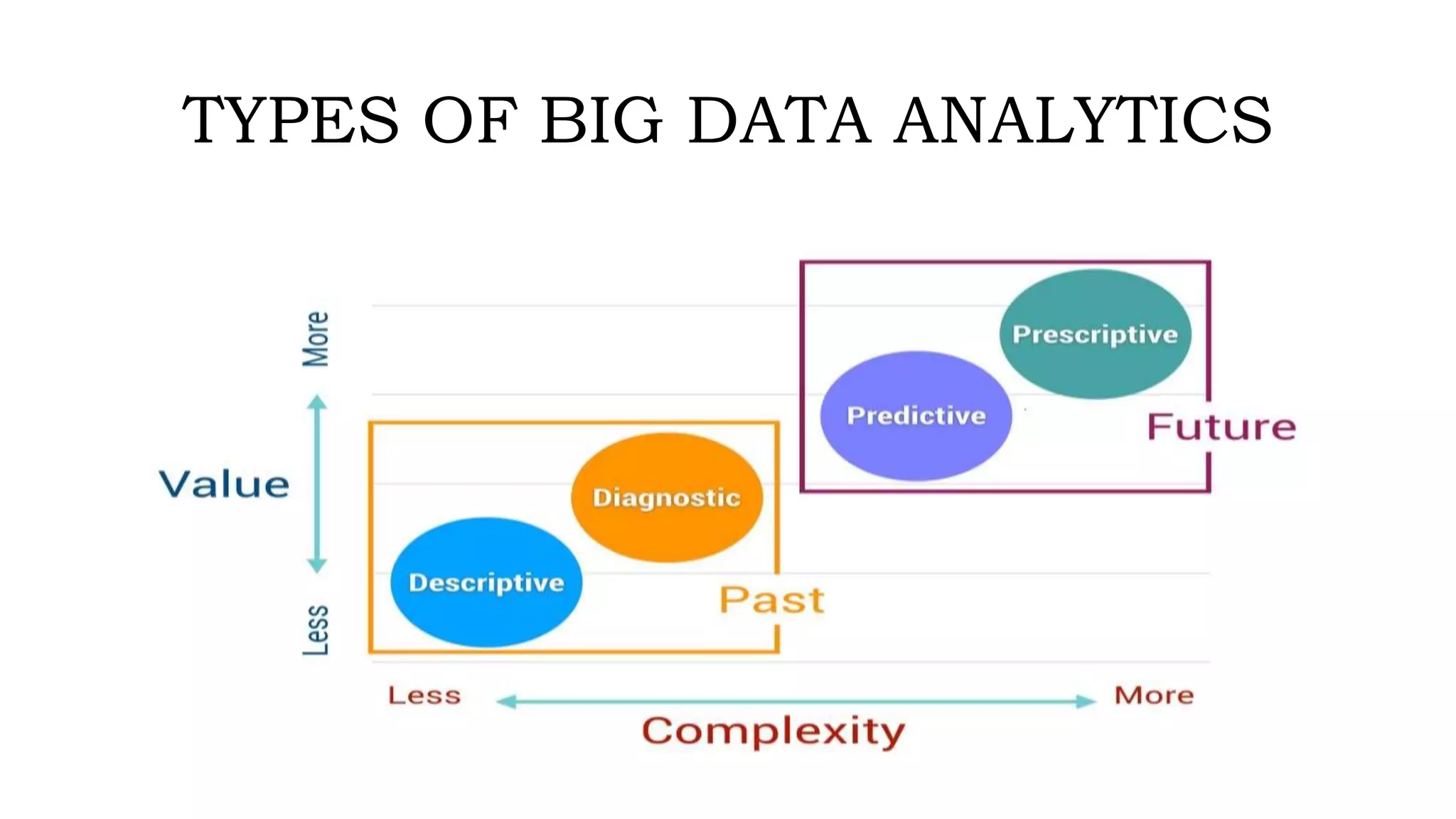 TYPES OF BIG DATA ANALYTICS

More

Value

Less

Prescriptive

Predictive

Future

Diagnostic

Descriptive

Past

Less

More

Complexity